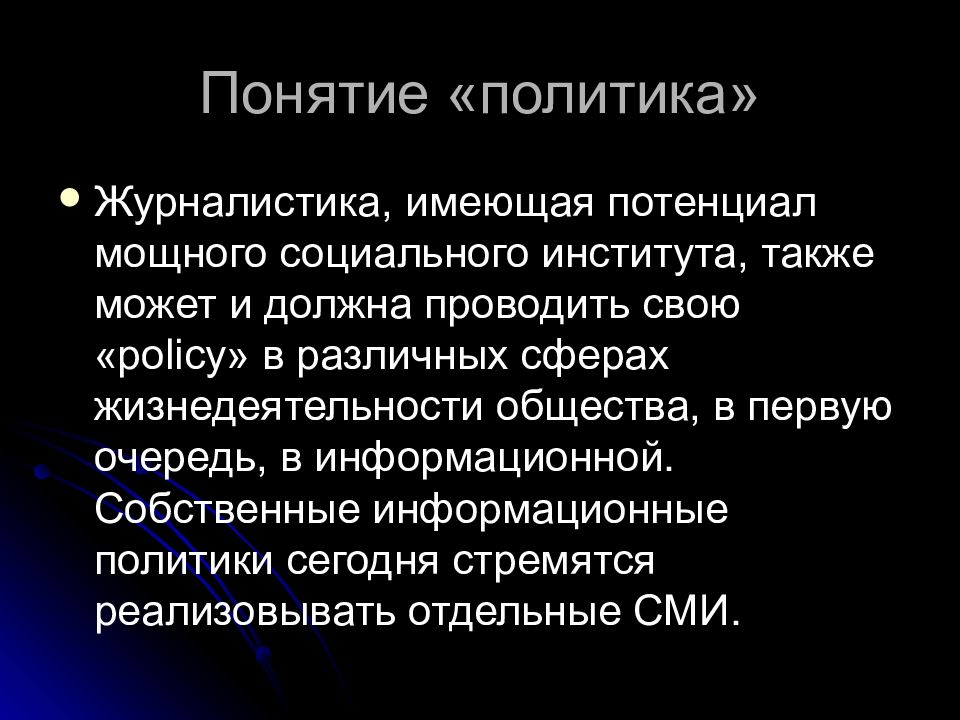 Понятие «политика»

• Журналистика, имеющая потенциал мощного социального института, также может и должна проводить свою «policy» в различных сферах жизнедеятельности общества, в первую очередь, в информационной. Собственные информационные политики сегодня стремятся реализовывать отдельные СМИ.